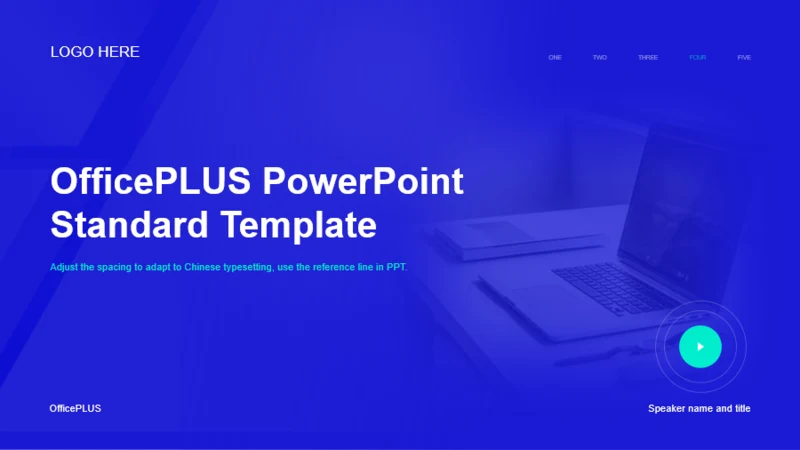 LOGO HERE

ONE TWO THREE FOUR FIVE

OfficePLUS PowerPoint Standard Template

Adjust the spacing to adapt to Chinese typesetting, use the reference line in PPT.

OfficePLUS

Speaker name and title